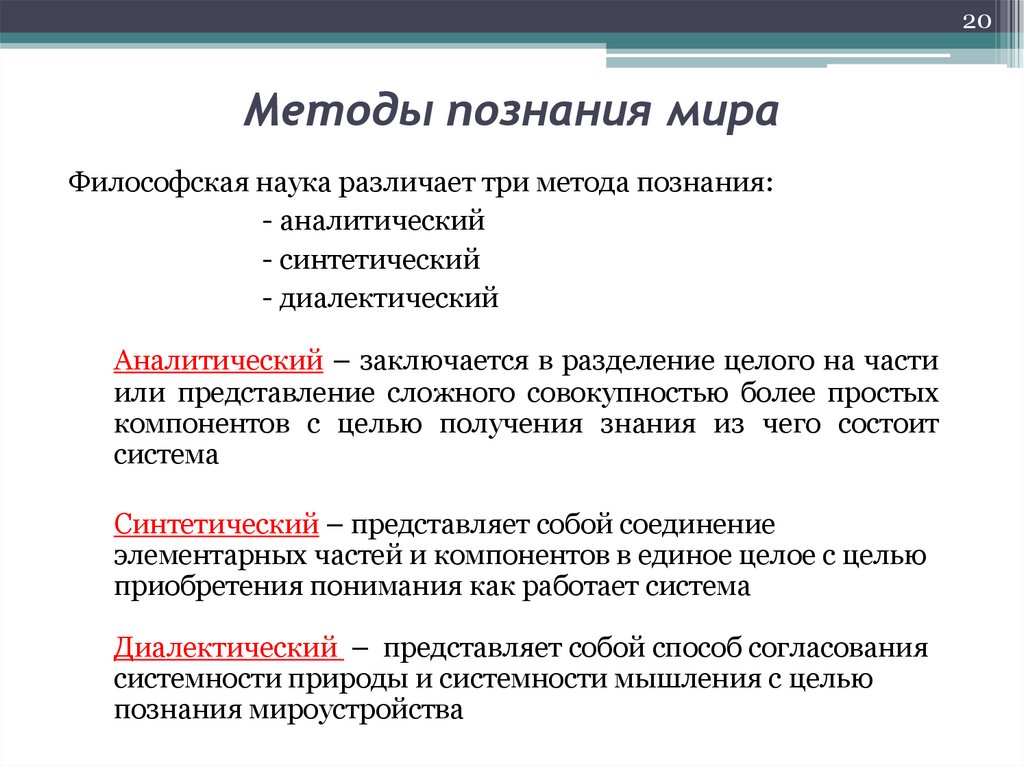 20

Методы познания мира

Философская наука различает три метода познания:
- аналитический
- синтетический
- диалектический

Аналитический – заключается в разделение целого на части или представление сложного совокупностью более простых компонентов с целью получения знания из чего состоит система

Синтетический – представляет собой соединение элементарных частей и компонентов в единое целое с целью приобретения понимания как работает система

Диалектический – представляет собой способ согласования системности природы и системности мышления с целью познания мироустройства